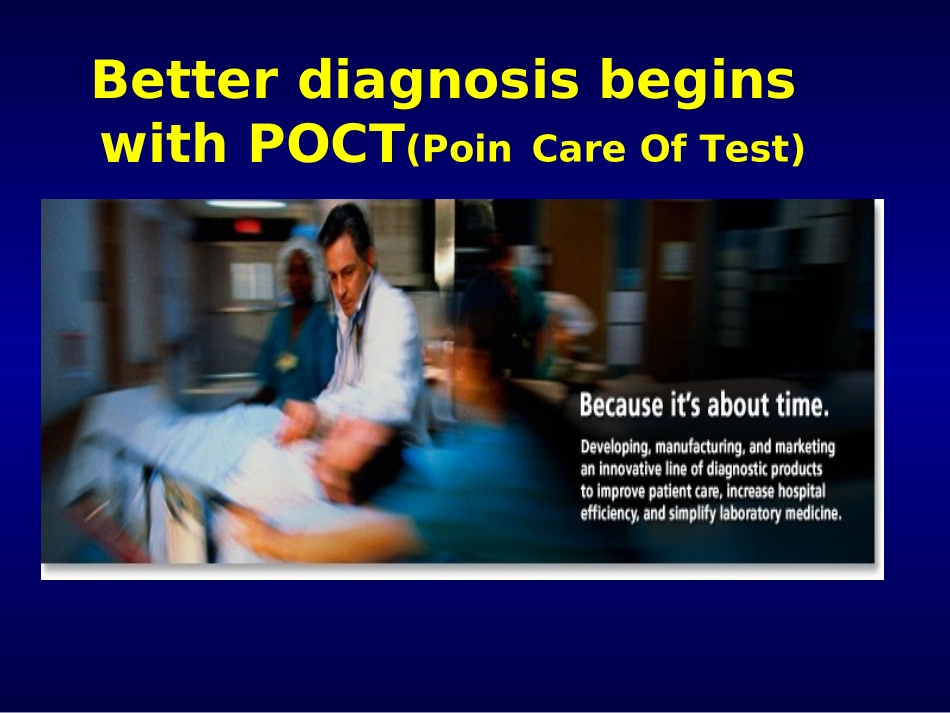 Better diagnosis begins with POCT(Poin Care Of Test)

Because it's about time.

Developing, manufacturing, and marketing an innovative line of diagnostic products to improve patient care, increase hospital efficiency, and simplify laboratory medicine.